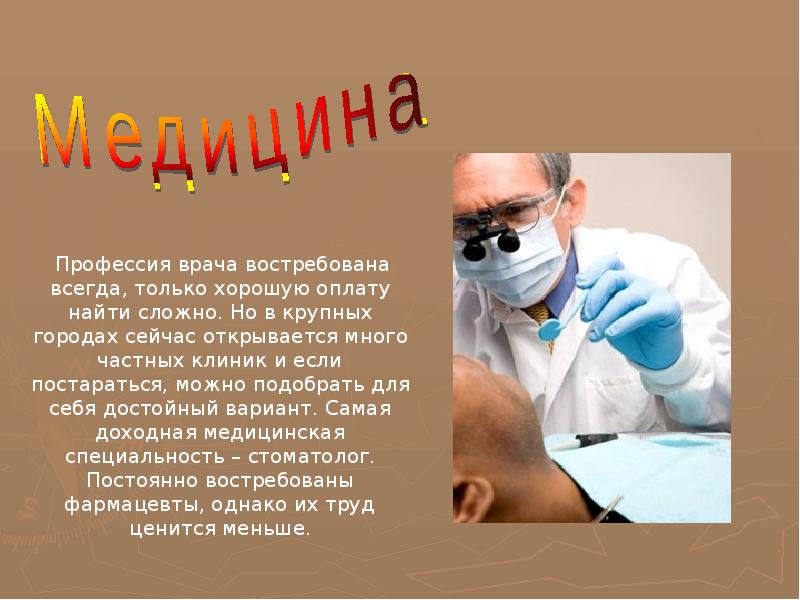 Медицина

Профессия врача востребована всегда, только хорошую оплату найти сложно. Но в крупных городах сейчас открывается много частных клиник и если постараться, можно подобрать для себя достойный вариант. Самая доходная медицинская специальность – стоматолог. Постоянно востребованы фармацевты, однако их труд ценится меньше.